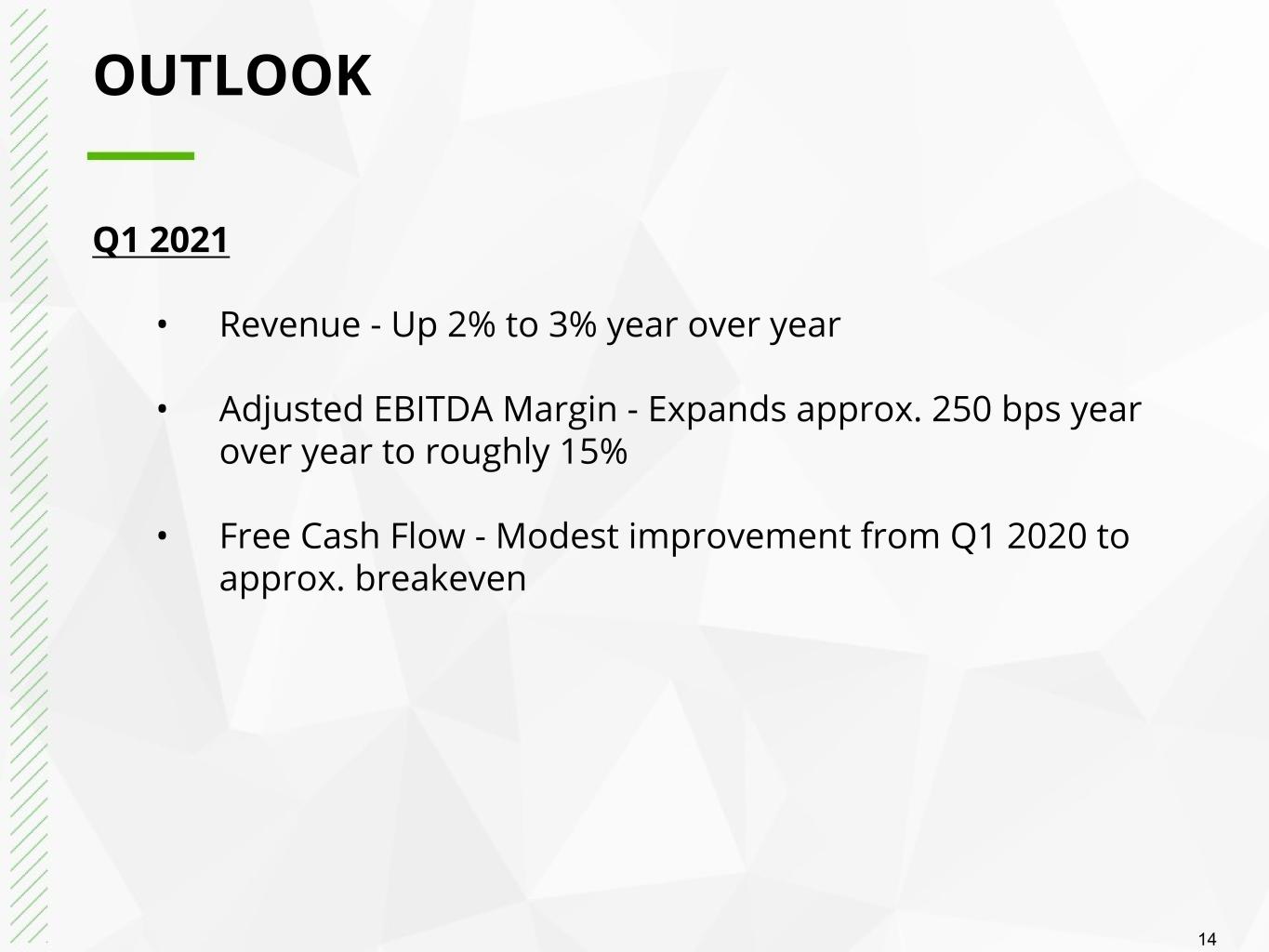 OUTLOOK

Q1 2021

• Revenue - Up 2% to 3% year over year

• Adjusted EBITDA Margin - Expands approx. 250 bps year over year to roughly 15%

• Free Cash Flow - Modest improvement from Q1 2020 to approx. breakeven

14